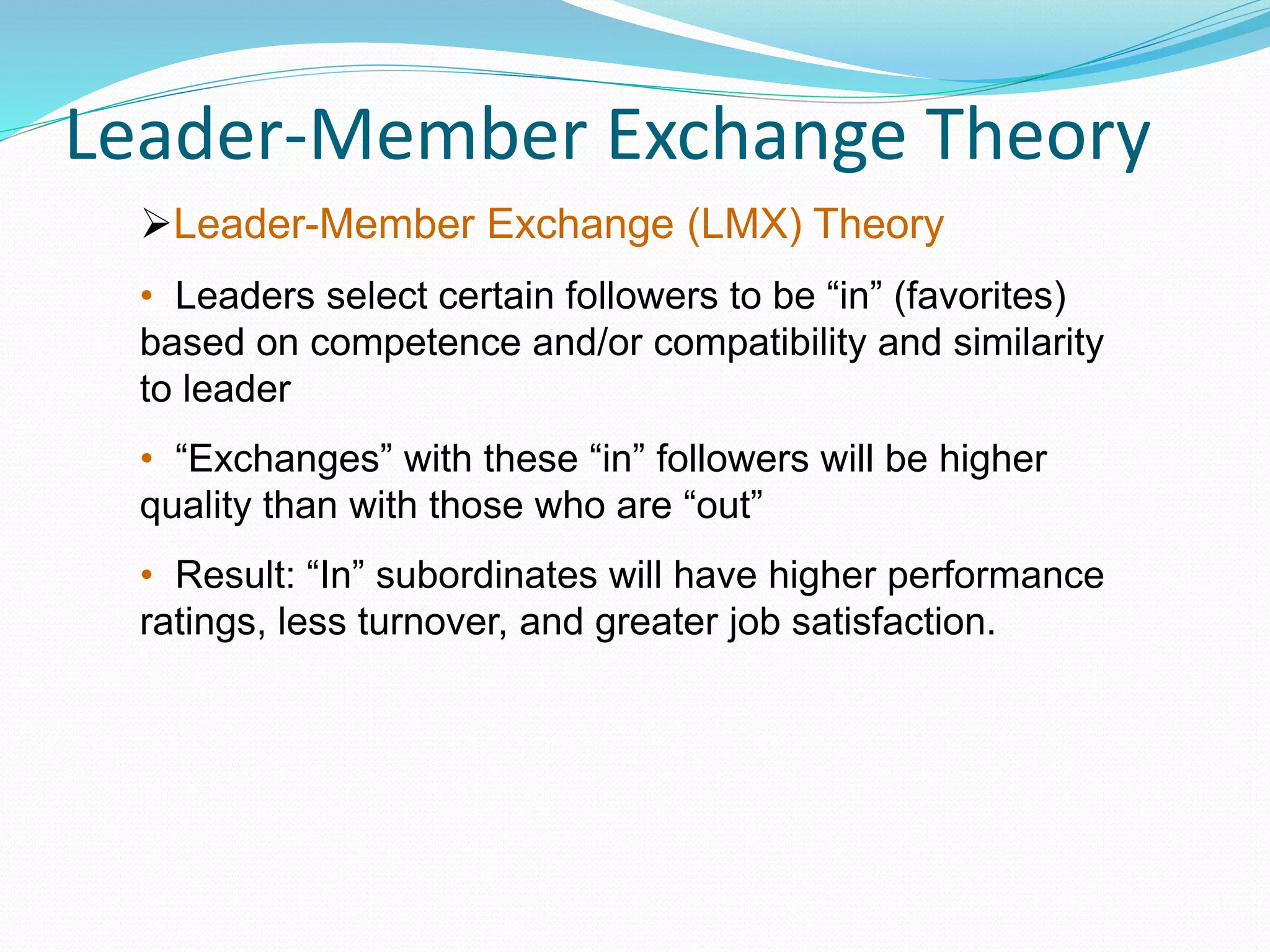 Leader-Member Exchange Theory

➢Leader-Member Exchange (LMX) Theory

• Leaders select certain followers to be “in” (favorites) based on competence and/or compatibility and similarity to leader

• “Exchanges” with these “in” followers will be higher quality than with those who are “out”

• Result: “In” subordinates will have higher performance ratings, less turnover, and greater job satisfaction.